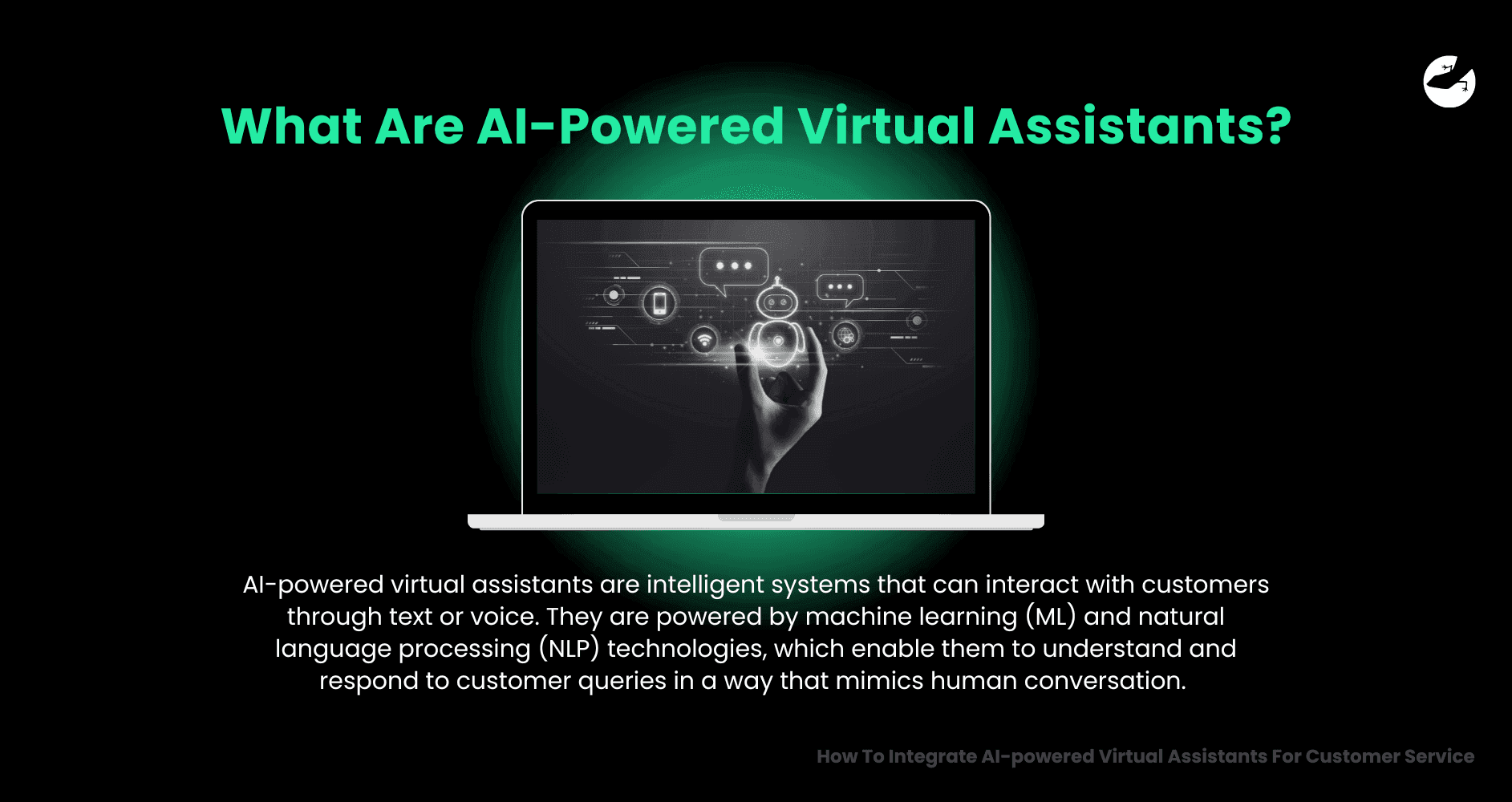 What Are AI-Powered Virtual Assistants?

AI-powered virtual assistants are intelligent systems that can interact with customers through text or voice. They are powered by machine learning (ML) and natural language processing (NLP) technologies, which enable them to understand and respond to customer queries in a way that mimics human conversation.

How To Integrate AI-powered Virtual Assistants For Customer Service